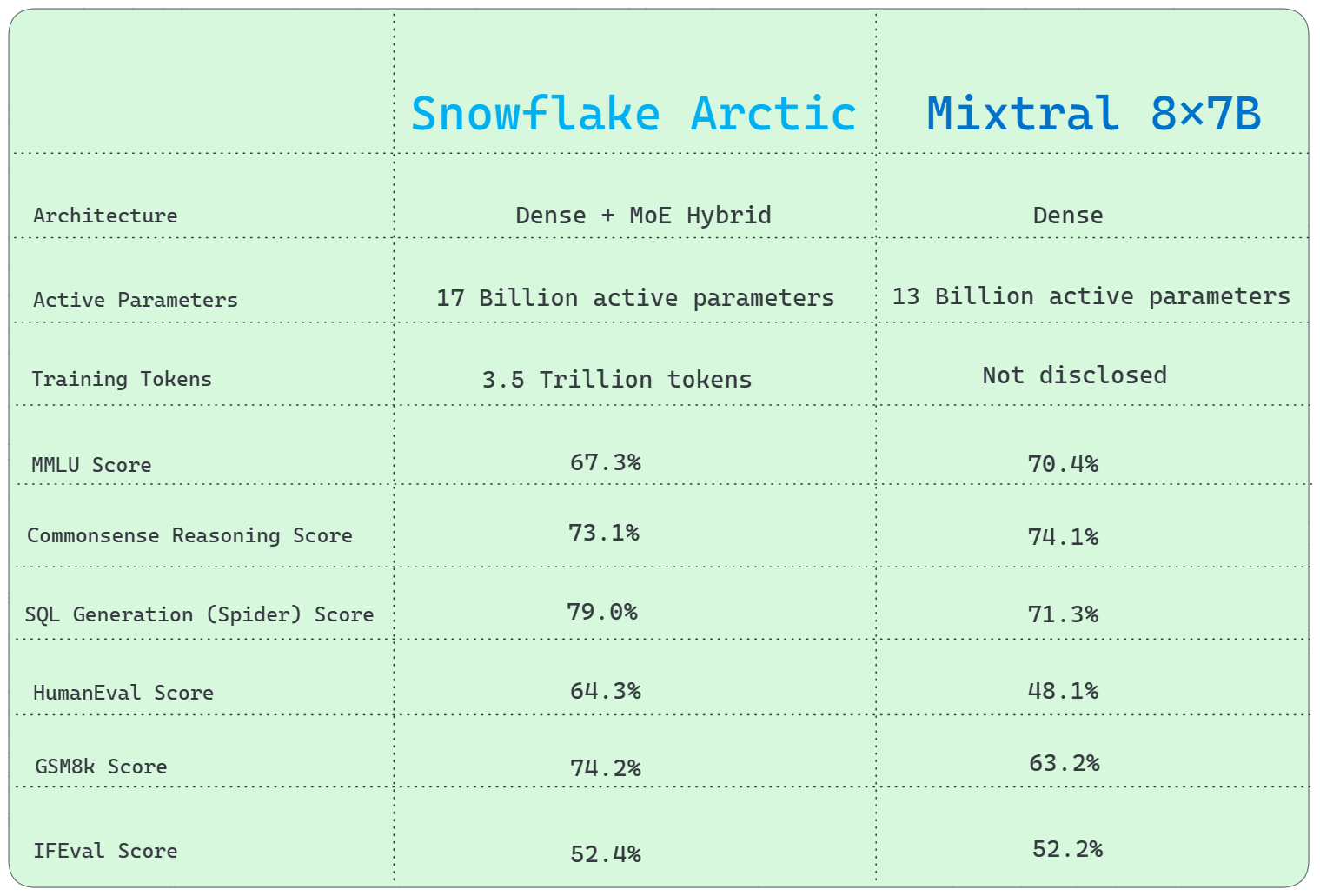 | | Snowflake Arctic | Mixtral 8×7B |
|---|---|---|
| Architecture | Dense + MoE Hybrid | Dense |
| Active Parameters | 17 Billion active parameters | 13 Billion active parameters |
| Training Tokens | 3.5 Trillion tokens | Not disclosed |
| MMLU Score | 67.3% | 70.4% |
| Commonsense Reasoning Score | 73.1% | 74.1% |
| SQL Generation (Spider) Score | 79.0% | 71.3% |
| HumanEval Score | 64.3% | 48.1% |
| GSM8k Score | 74.2% | 63.2% |
| IFEval Score | 52.4% | 52.2% |